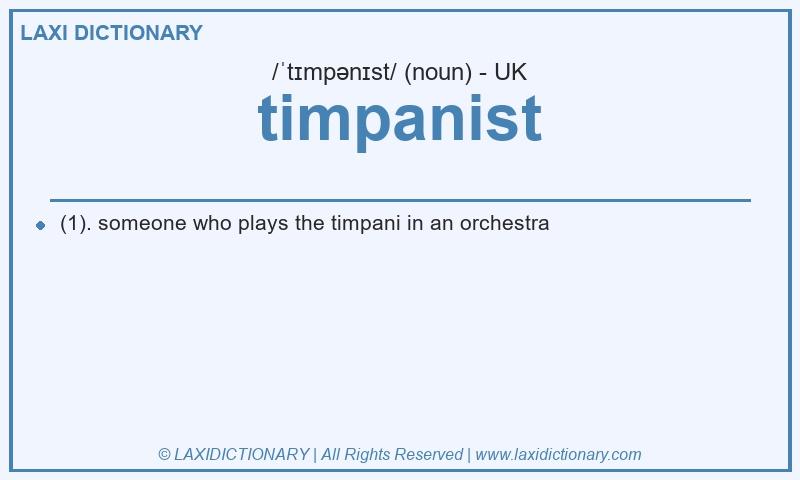 LAXI DICTIONARY

/ˈtɪmpənɪst/ (noun) - UK

timpanist

(1). someone who plays the timpani in an orchestra

© LAXIDICTIONARY | All Rights Reserved | www.laxidictionary.com